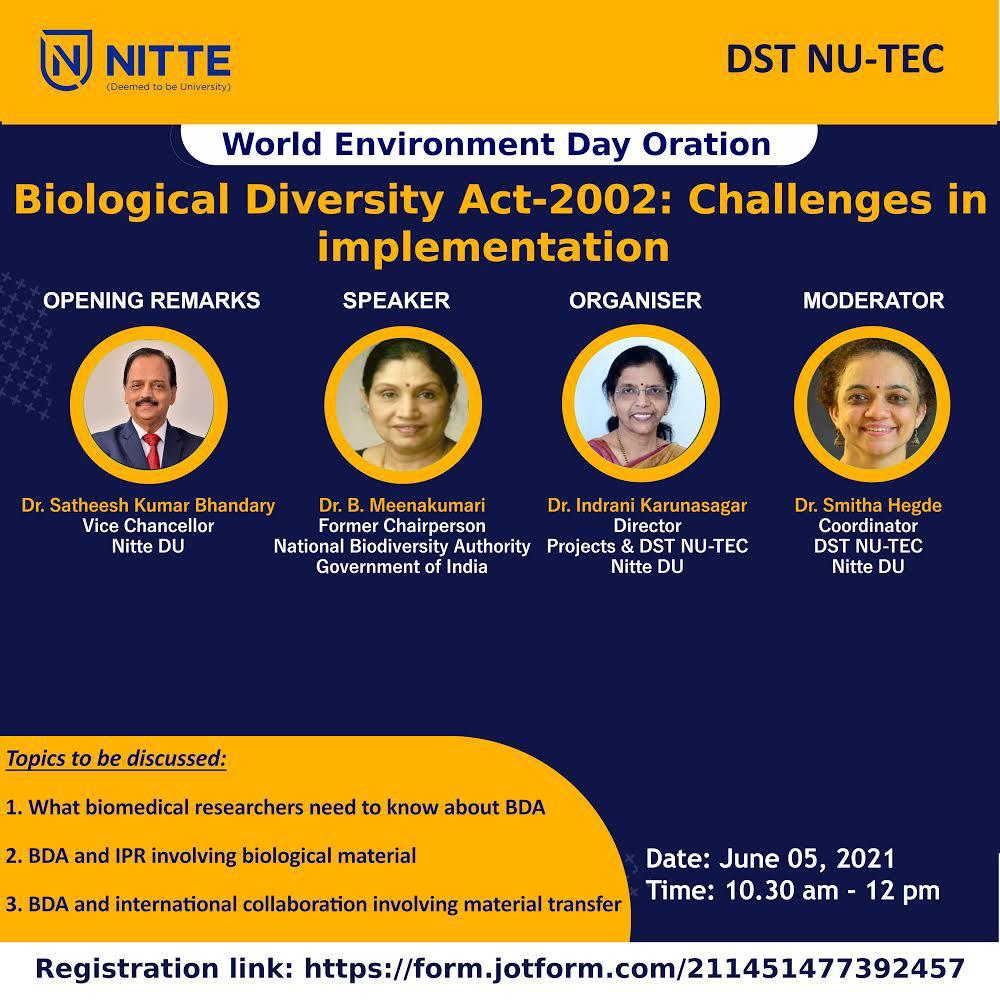 NITTE
(Deemed to be University)

DST NU-TEC

World Environment Day Oration

Biological Diversity Act-2002: Challenges in implementation

OPENING REMARKS

Dr. Satheesh Kumar Bhandary
Vice Chancellor
Nitte DU

SPEAKER

Dr. B. Meenakumari
Former Chairperson
National Biodiversity Authority
Government of India

ORGANISER

Dr. Indrani Karunasagar
Director
Projects & DST NU-TEC
Nitte DU

MODERATOR

Dr. Smitha Hegde
Coordinator
DST NU-TEC
Nitte DU

Topics to be discussed:

1. What biomedical researchers need to know about BDA

2. BDA and IPR involving biological material

3. BDA and international collaboration involving material transfer

Date: June 05, 2021
Time: 10.30 am - 12 pm

Registration link: https://form.jotform.com/211451477392457